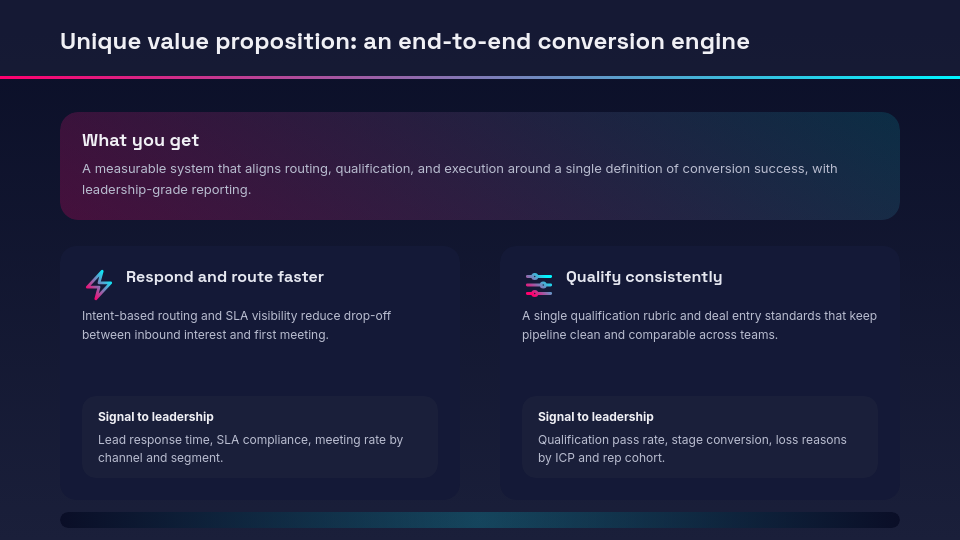 Unique value proposition: an end-to-end conversion engine

What you get

A measurable system that aligns routing, qualification, and execution around a single definition of conversion success, with leadership-grade reporting.

Respond and route faster

Intent-based routing and SLA visibility reduce drop-off between inbound interest and first meeting.

Signal to leadership

Lead response time, SLA compliance, meeting rate by channel and segment.

Qualify consistently

A single qualification rubric and deal entry standards that keep pipeline clean and comparable across teams.

Signal to leadership

Qualification pass rate, stage conversion, loss reasons by ICP and rep cohort.